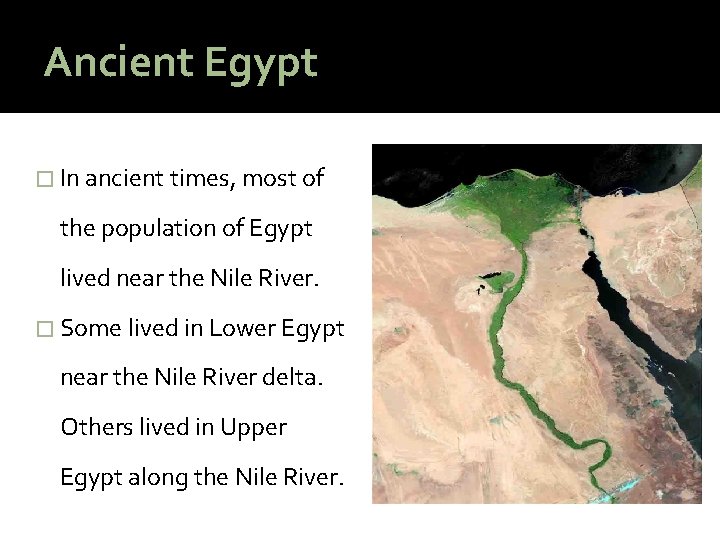 Ancient Egypt

□ In ancient times, most of the population of Egypt lived near the Nile River.

□ Some lived in Lower Egypt near the Nile River delta. Others lived in Upper Egypt along the Nile River.